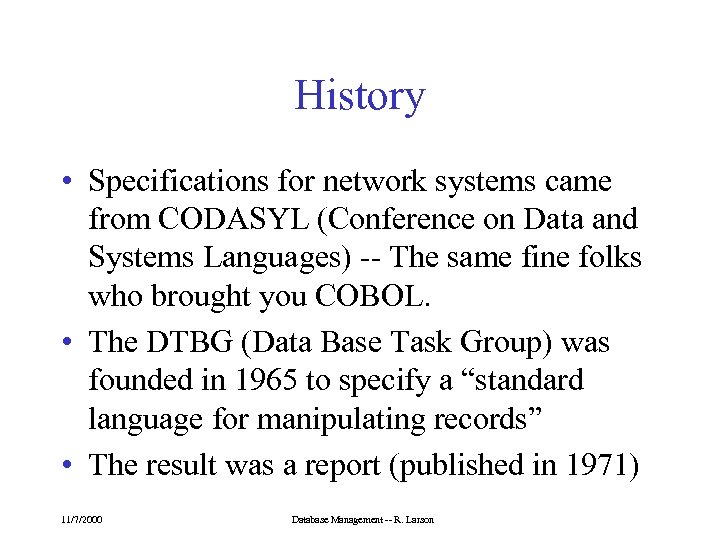 History

• Specifications for network systems came from CODASYL (Conference on Data and Systems Languages) -- The same fine folks who brought you COBOL.

• The DTBG (Data Base Task Group) was founded in 1965 to specify a “standard language for manipulating records”

• The result was a report (published in 1971)

11/7/2000

Database Management -- R. Larson